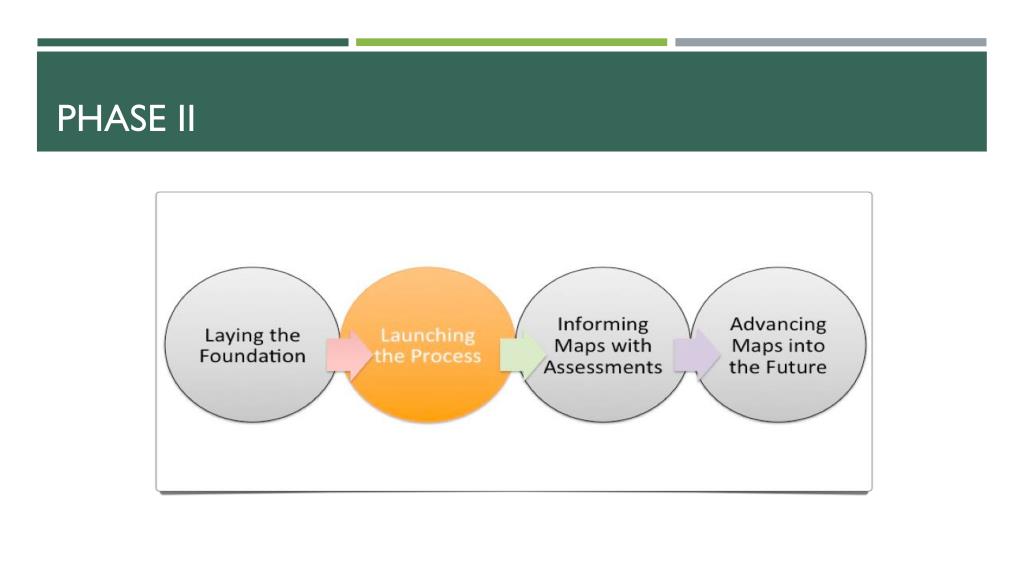 PHASE II

Laying the Foundation

Launching the Process

Informing Maps with Assessments

Advancing Maps into the Future